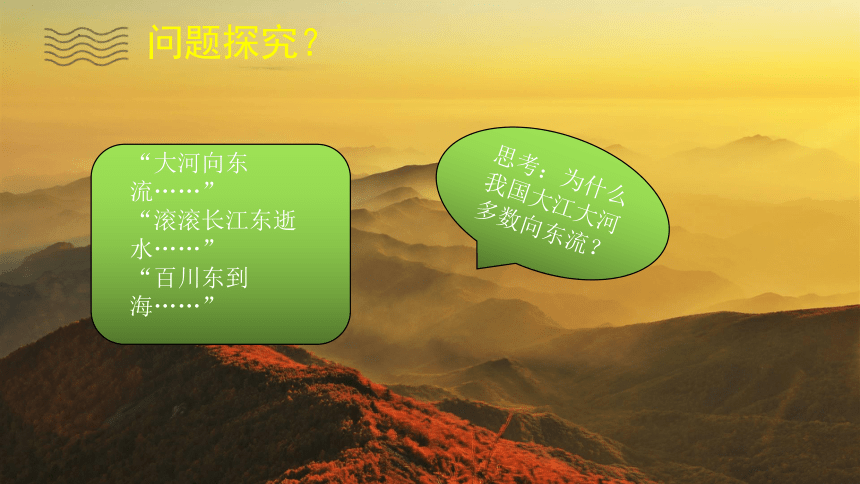 问题探究？

“大河向东流……”
“滚滚长江东逝水……”
“百川东到海……”

思考：为什么我国大江大河多数向东流？